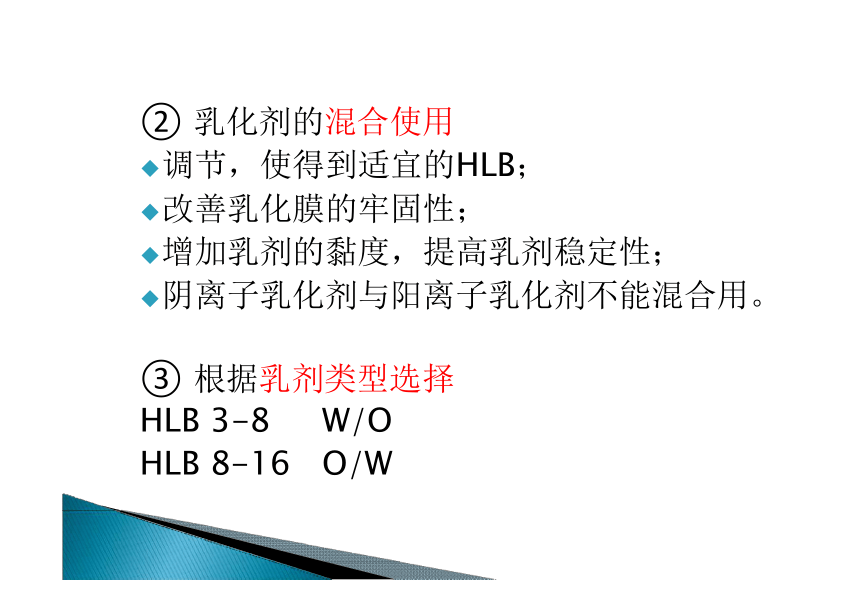 ② 乳化剂的混合使用

◆调节，使得到适宜的HLB；

◆改善乳化膜的牢固性；

◆增加乳剂的黏度，提高乳剂稳定性；

◆阴离子乳化剂与阳离子乳化剂不能混合用。

③ 根据乳剂类型选择

HLB 3-8 W/O

HLB 8-16 O/W